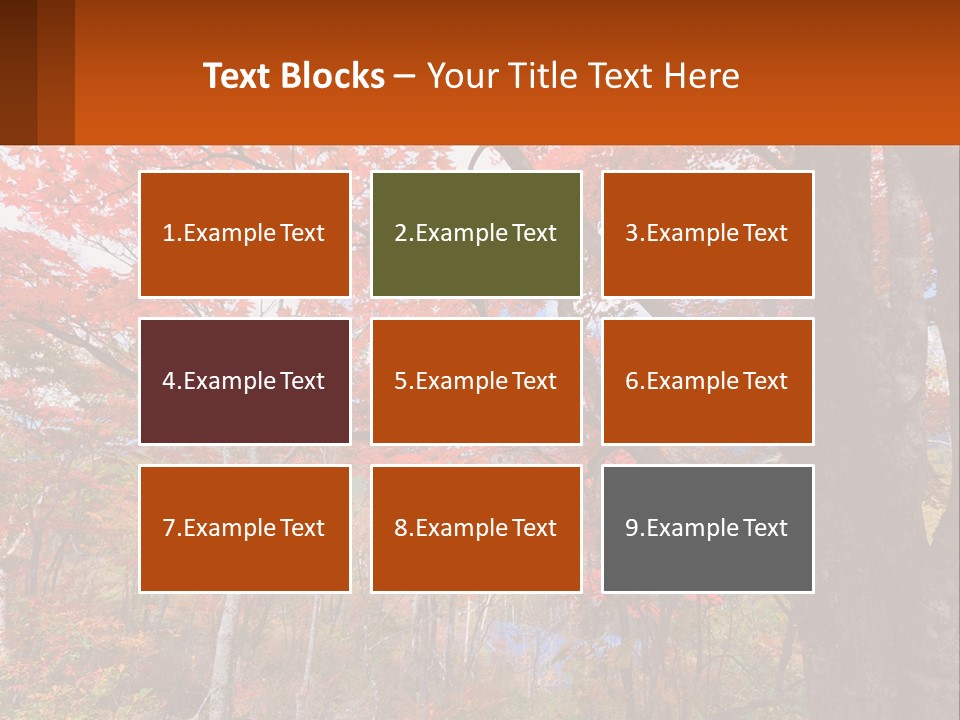 Text Blocks – Your Title Text Here

1.Example Text

2.Example Text

3.Example Text

4.Example Text

5.Example Text

6.Example Text

7.Example Text

8.Example Text

9.Example Text